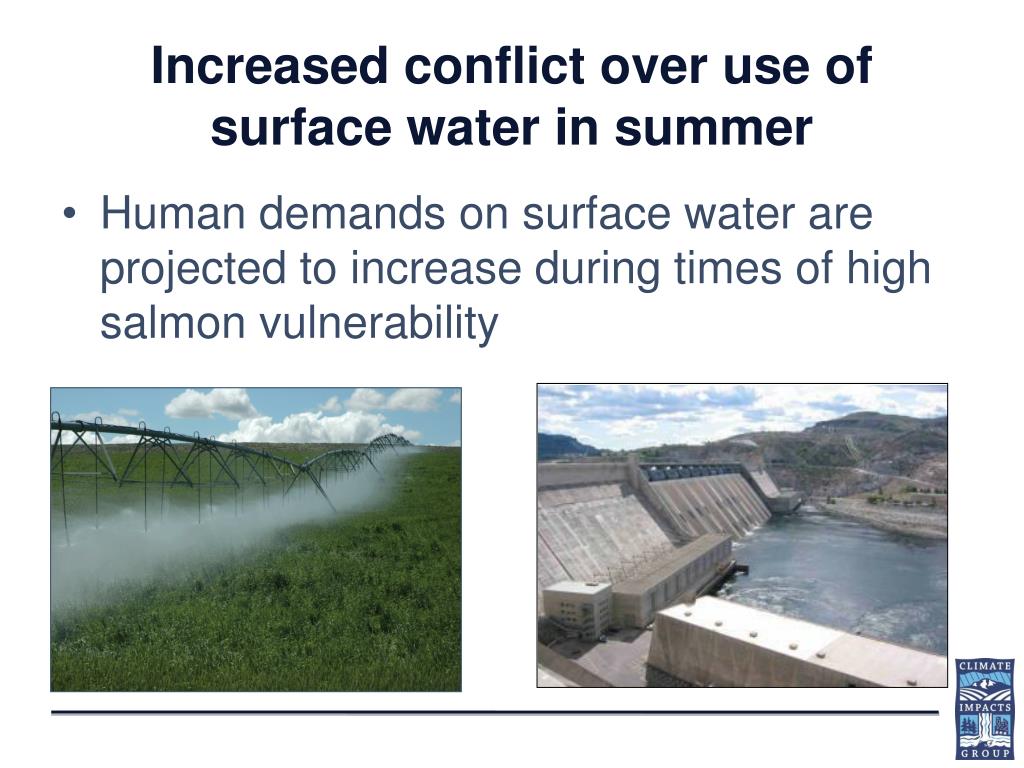 Increased conflict over use of surface water in summer

• Human demands on surface water are projected to increase during times of high salmon vulnerability

CLIMATE IMPACTS GROUP